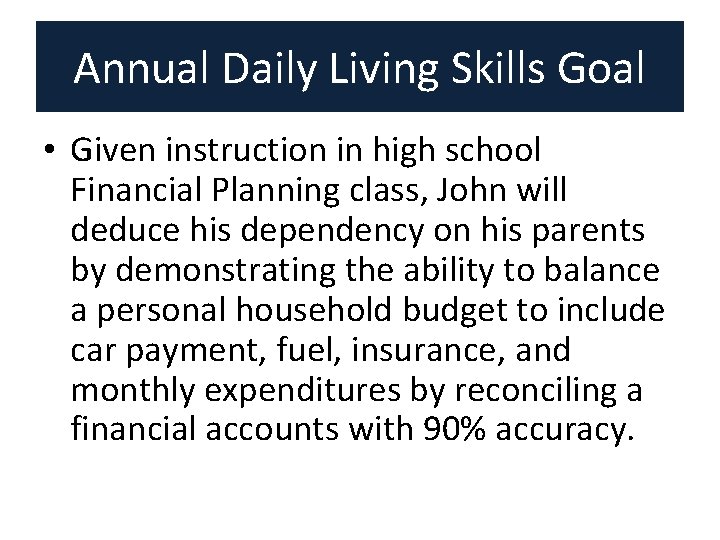 Annual Daily Living Skills Goal

• Given instruction in high school Financial Planning class, John will deduce his dependency on his parents by demonstrating the ability to balance a personal household budget to include car payment, fuel, insurance, and monthly expenditures by reconciling a financial accounts with 90% accuracy.